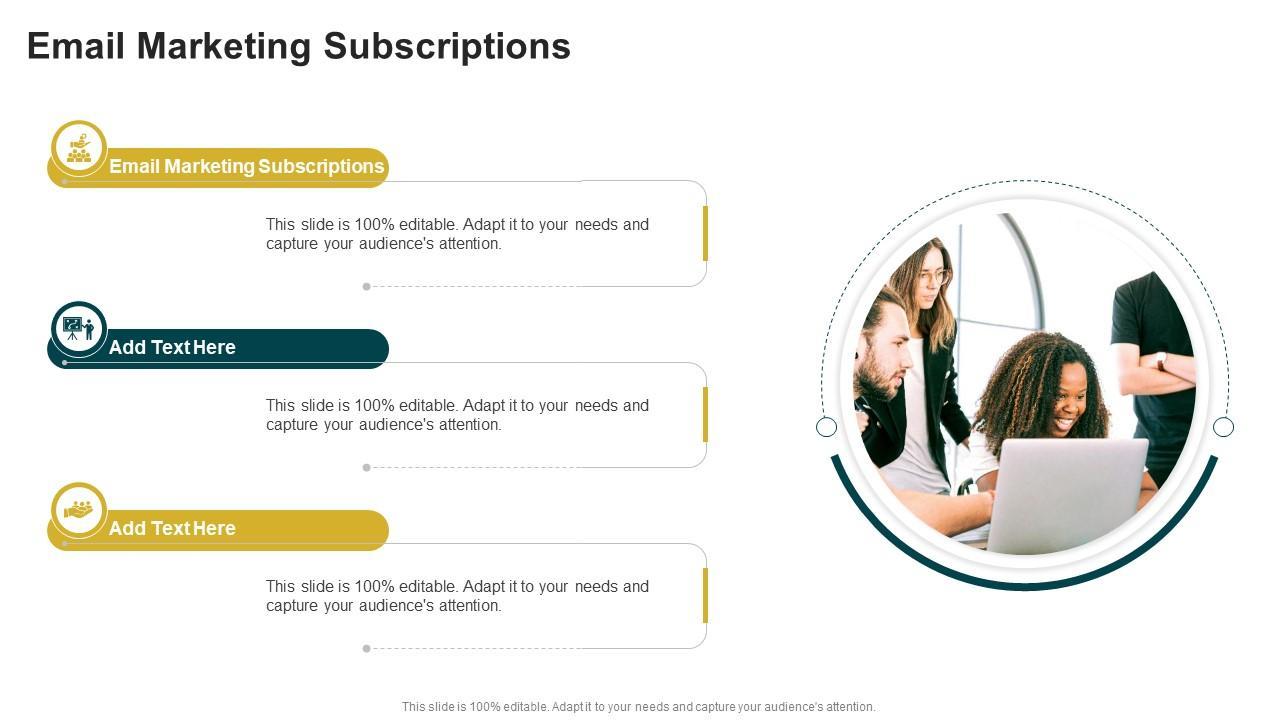 Email Marketing Subscriptions

Email Marketing Subscriptions

This slide is 100% editable. Adapt it to your needs and capture your audience's attention.

Add Text Here

This slide is 100% editable. Adapt it to your needs and capture your audience's attention.

Add Text Here

This slide is 100% editable. Adapt it to your needs and capture your audience's attention.

This slide is 100% editable. Adapt it to your needs and capture your audience's attention.